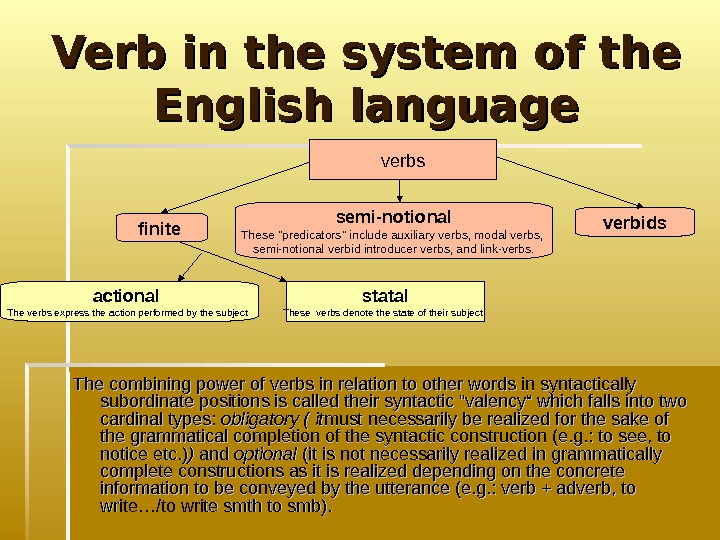 Verb in the system of the English language

verbs

finite

semi-notional
These "predicators" include auxiliary verbs, modal verbs, semi-notional verbid introducer verbs, and link-verbs.

verbids

actional
The verbs express the action performed by the subject

statal
These verbs denote the state of their subject

The combining power of verbs in relation to other words in syntactically subordinate positions is called their syntactic "valency" which falls into two cardinal types: obligatory ( itmust necessarily be realized for the sake of the grammatical completion of the syntactic construction (e.g.: to see, to notice etc.)) and optional (it is not necessarily realized in grammatically complete constructions as it is realized depending on the concrete information to be conveyed by the utterance (e.g.: verb + adverb, to write…/to write smth to smb).